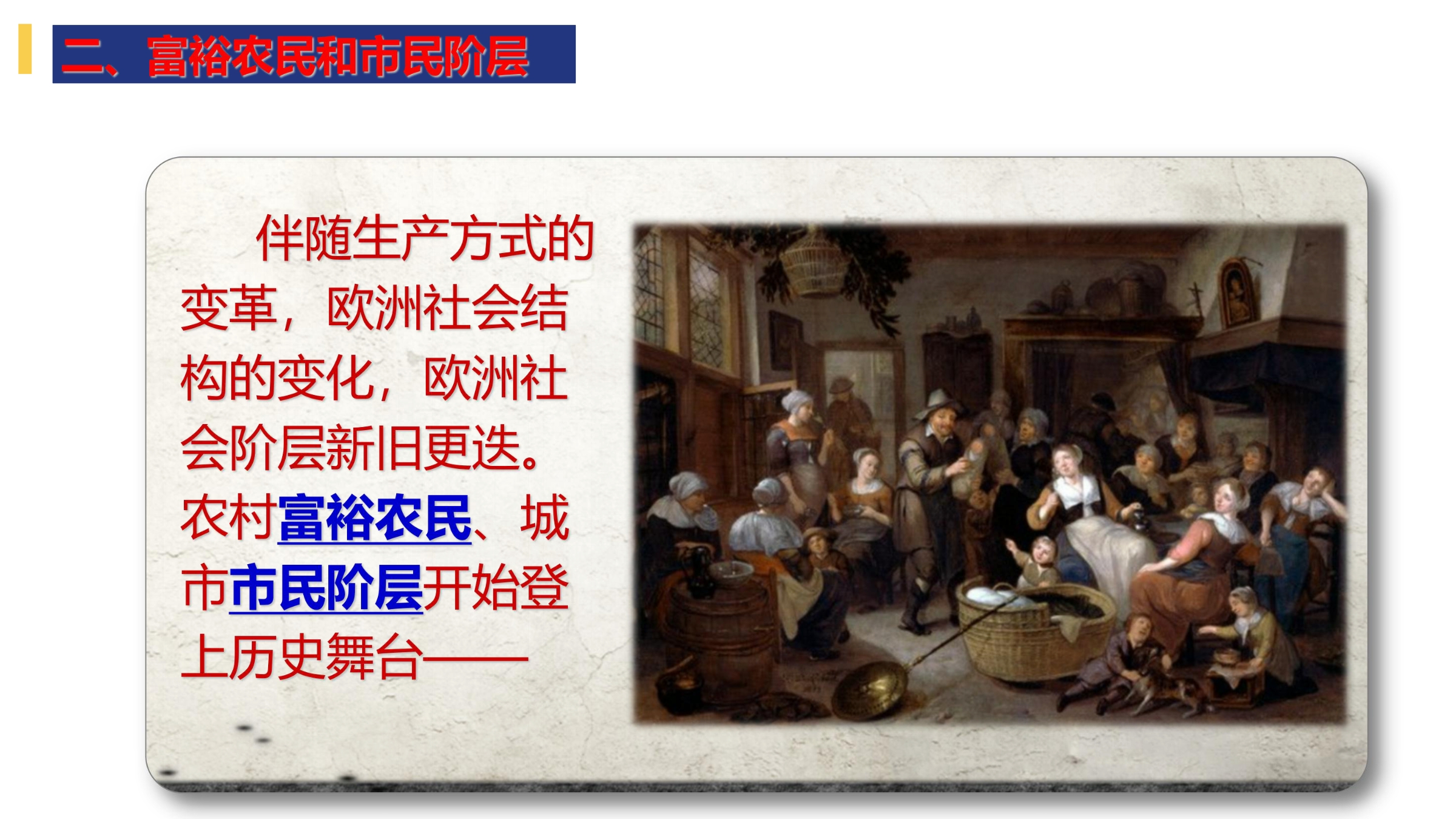 二、富裕农民和市民阶层

伴随生产方式的变革，欧洲社会结构的变化，欧洲社会阶层新旧更迭。农村富裕农民、城市市民阶层开始登上历史舞台——